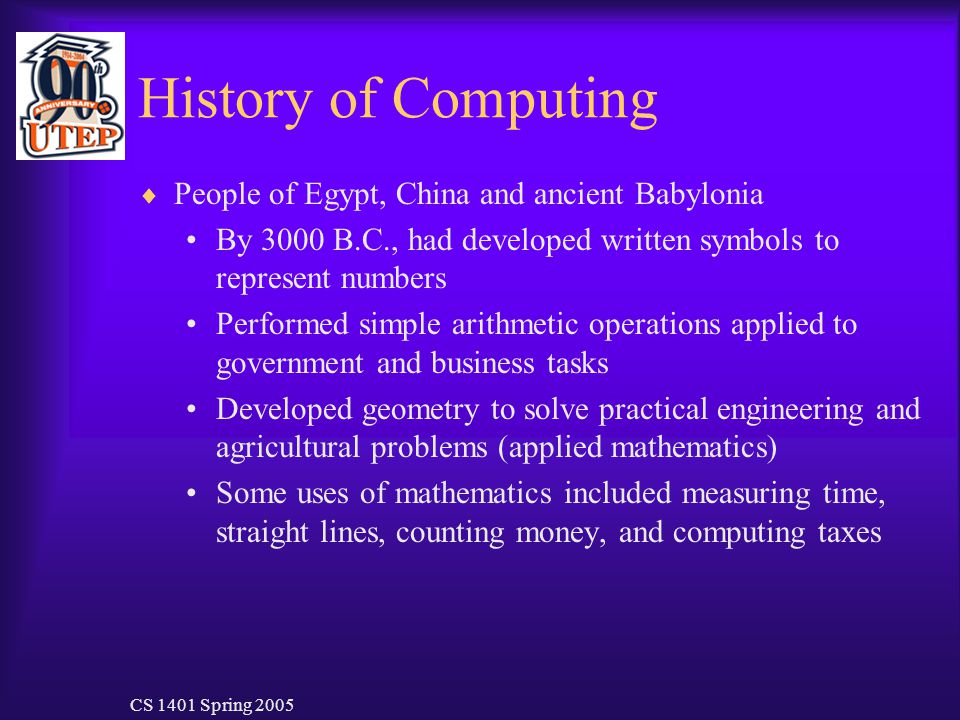 1914-2004
90th
ANNIVERSARY
UTEP

History of Computing

♦ People of Egypt, China and ancient Babylonia
• By 3000 B.C., had developed written symbols to represent numbers
• Performed simple arithmetic operations applied to government and business tasks
• Developed geometry to solve practical engineering and agricultural problems (applied mathematics)
• Some uses of mathematics included measuring time, straight lines, counting money, and computing taxes

CS 1401 Spring 2005